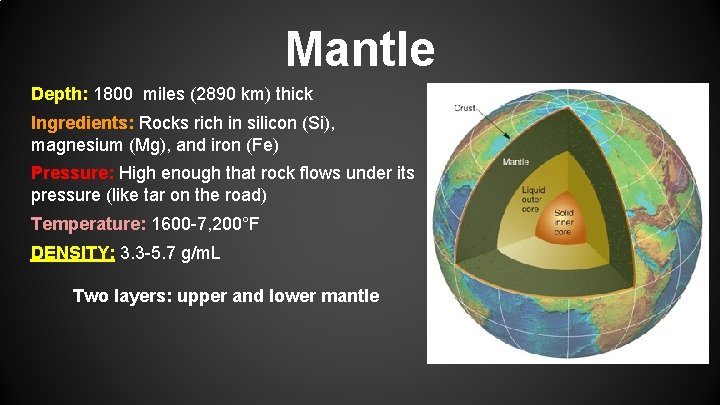 Mantle

Depth: 1800 miles (2890 km) thick

Ingredients: Rocks rich in silicon (Si), magnesium (Mg), and iron (Fe)

Pressure: High enough that rock flows under its pressure (like tar on the road)

Temperature: 1600-7,200°F

DENSITY: 3.3-5.7 g/mL

Two layers: upper and lower mantle

Crust

Mantle

Liquid outer core

Solid inner core